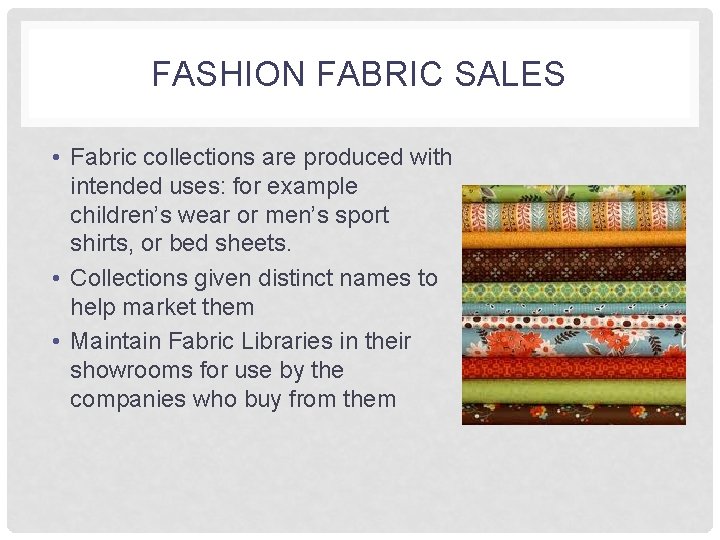 FASHION FABRIC SALES

• Fabric collections are produced with intended uses: for example children's wear or men's sport shirts, or bed sheets.
• Collections given distinct names to help market them
• Maintain Fabric Libraries in their showrooms for use by the companies who buy from them